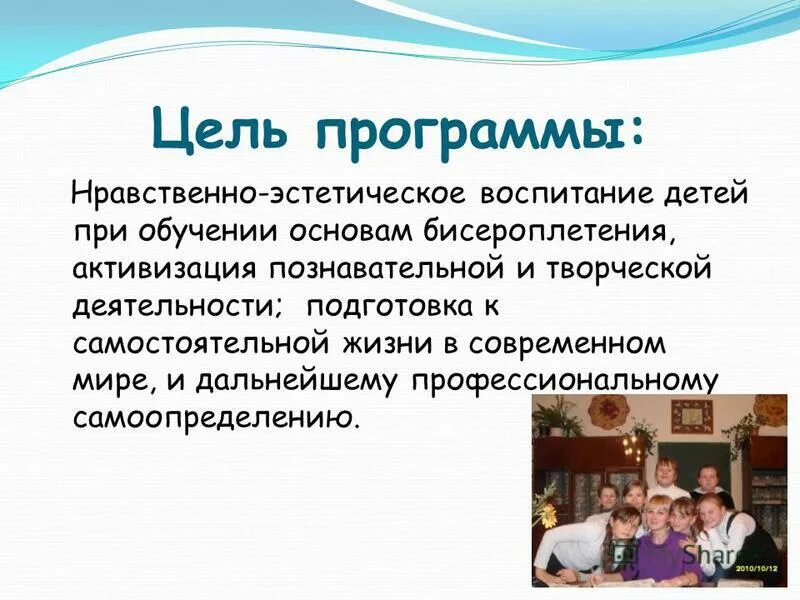 Цель программы:

Нравственно-эстетическое воспитание детей при обучении основам бисероплетения, активизация познавательной и творческой деятельности; подготовка к самостоятельной жизни в современном мире, и дальнейшему профессиональному самоопределению.

MyShared

2010/10/12